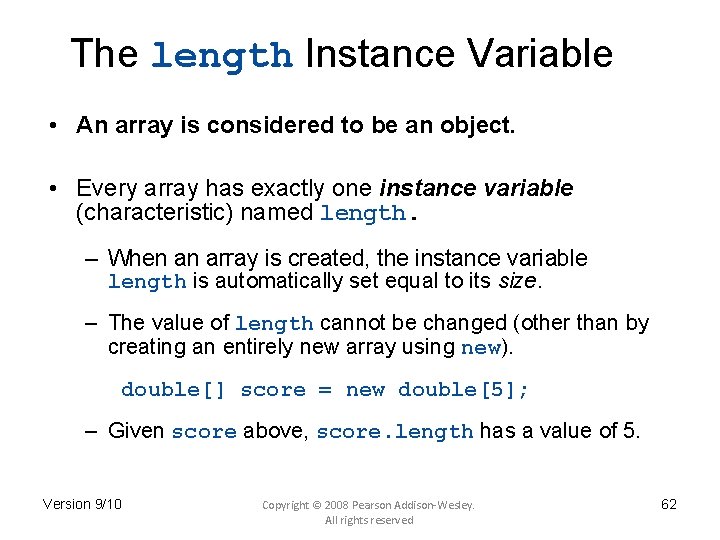 The length Instance Variable

• An array is considered to be an object.

• Every array has exactly one instance variable (characteristic) named length.

– When an array is created, the instance variable length is automatically set equal to its size.

– The value of length cannot be changed (other than by creating an entirely new array using new).

double[] score = new double[5];

– Given score above, score.length has a value of 5.

Version 9/10

Copyright © 2008 Pearson Addison-Wesley. All rights reserved

62